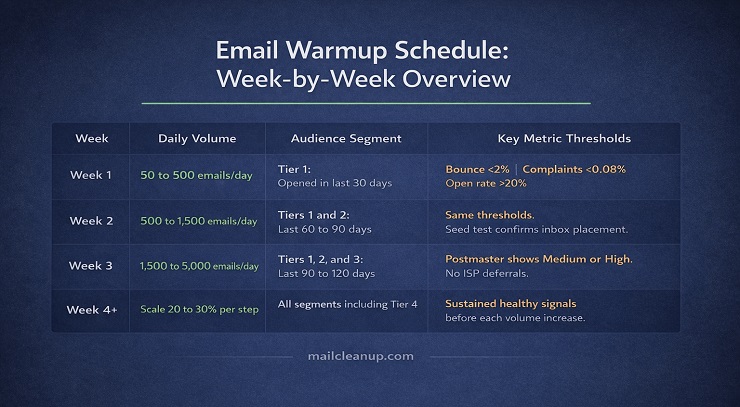 Email Warmup Schedule:
Week-by-Week Overview

| Week | Daily Volume | Audience Segment | Key Metric Thresholds |
|---|---|---|---|
| Week 1 | 50 to 500 emails/day | Tier 1: Opened in last 30 days | Bounce <2% \| Complaints <0.08% Open rate >20% |
| Week 2 | 500 to 1,500 emails/day | Tiers 1 and 2: Last 60 to 90 days | Same thresholds. Seed test confirms inbox placement. |
| Week 3 | 1,500 to 5,000 emails/day | Tiers 1, 2, and 3: Last 90 to 120 days | Postmaster shows Medium or High. No ISP deferrals. |
| Week 4+ | Scale 20 to 30% per step | All segments including Tier 4 | Sustained healthy signals before each volume increase. |

mailcleanup.com